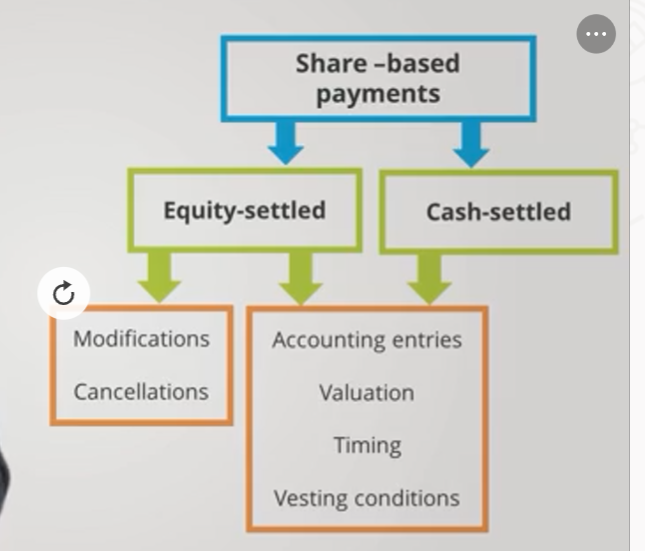 Share –based payments

Equity-settled

Cash-settled

Modifications

Cancellations

Accounting entries

Valuation

Timing

Vesting conditions